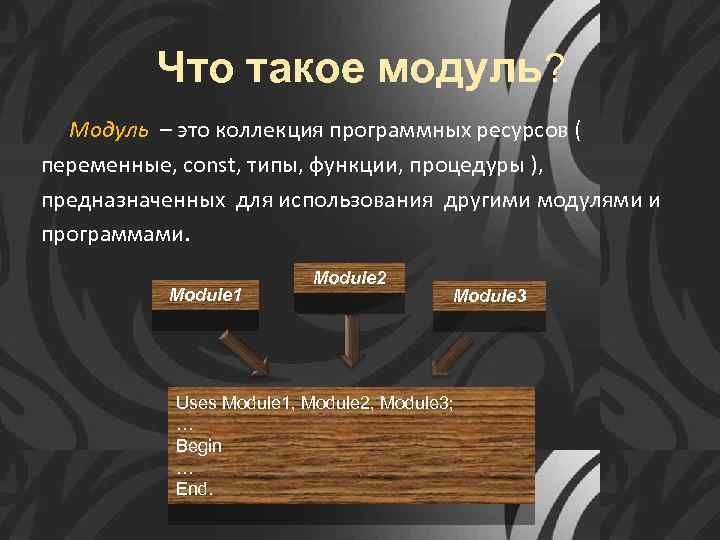 Что такое модуль?

Модуль – это коллекция программных ресурсов ( переменные, const, типы, функции, процедуры ), предназначенных для использования другими модулями и программами.

Module1

Module2

Module3

Uses Module1, Module2, Module3;
…
Begin
…
End.